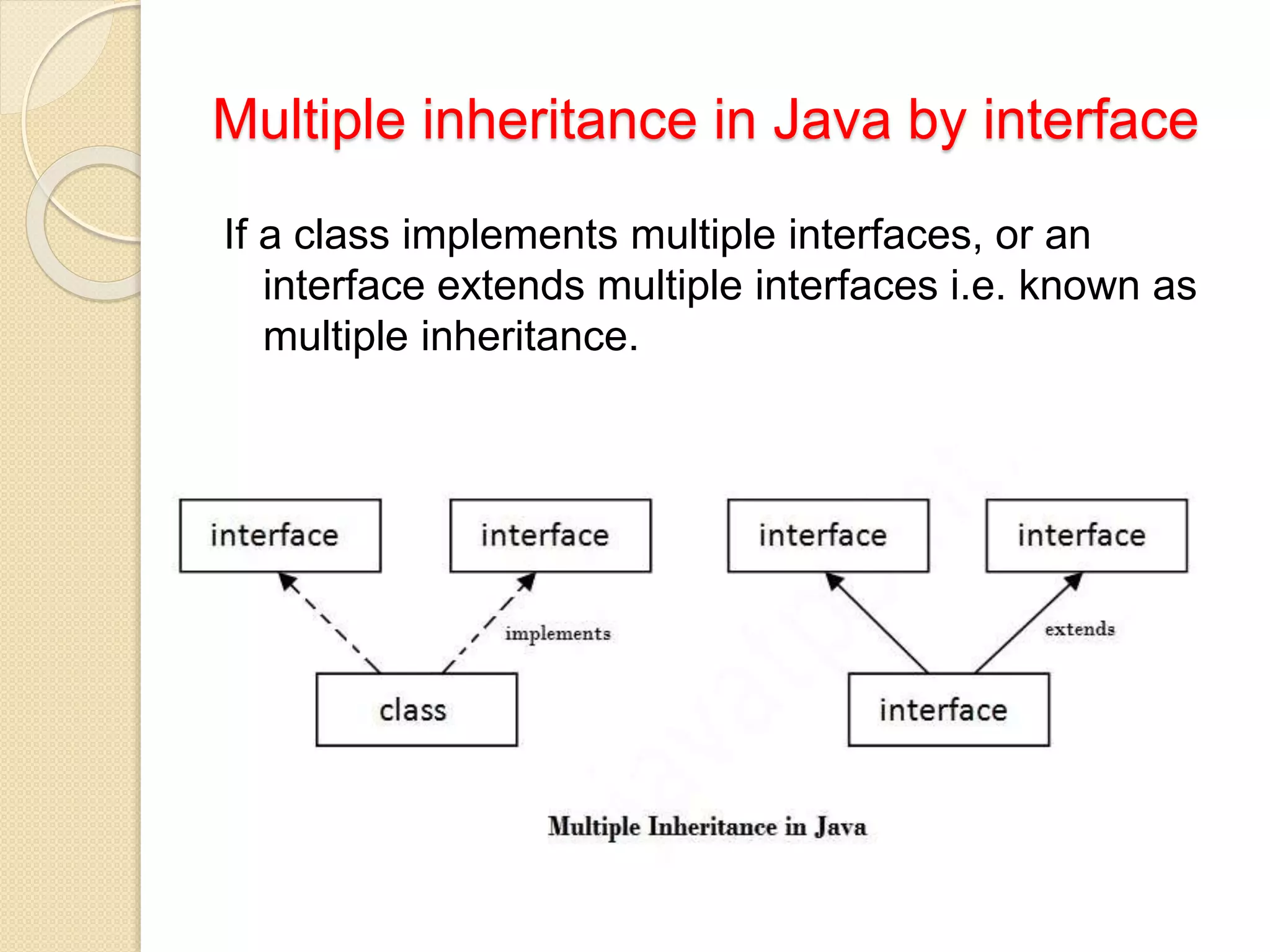 Multiple inheritance in Java by interface

If a class implements multiple interfaces, or an interface extends multiple interfaces i.e. known as multiple inheritance.

interface

interface

implements

class

interface

interface

extends

interface

Multiple Inheritance in Java